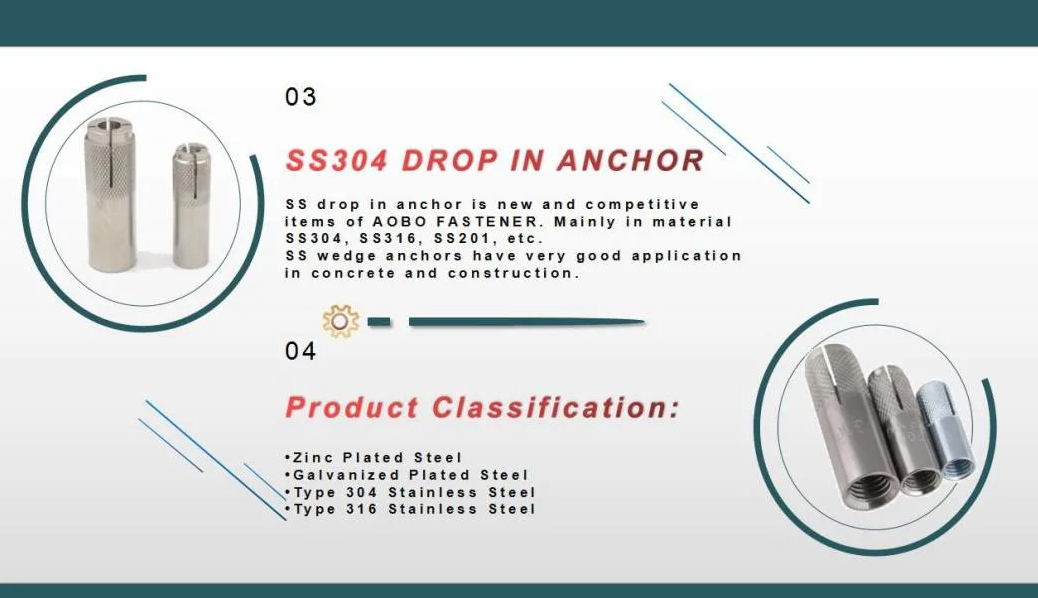 03

SS304 DROP IN ANCHOR

SS drop in anchor is new and competitive items of AOBO FASTENER. Mainly in material SS304, SS316, SS201, etc.
SS wedge anchors have very good application in concrete and construction.

04

Product Classification:

•Zinc Plated Steel
•Galvanized Plated Steel
•Type 304 Stainless Steel
•Type 316 Stainless Steel